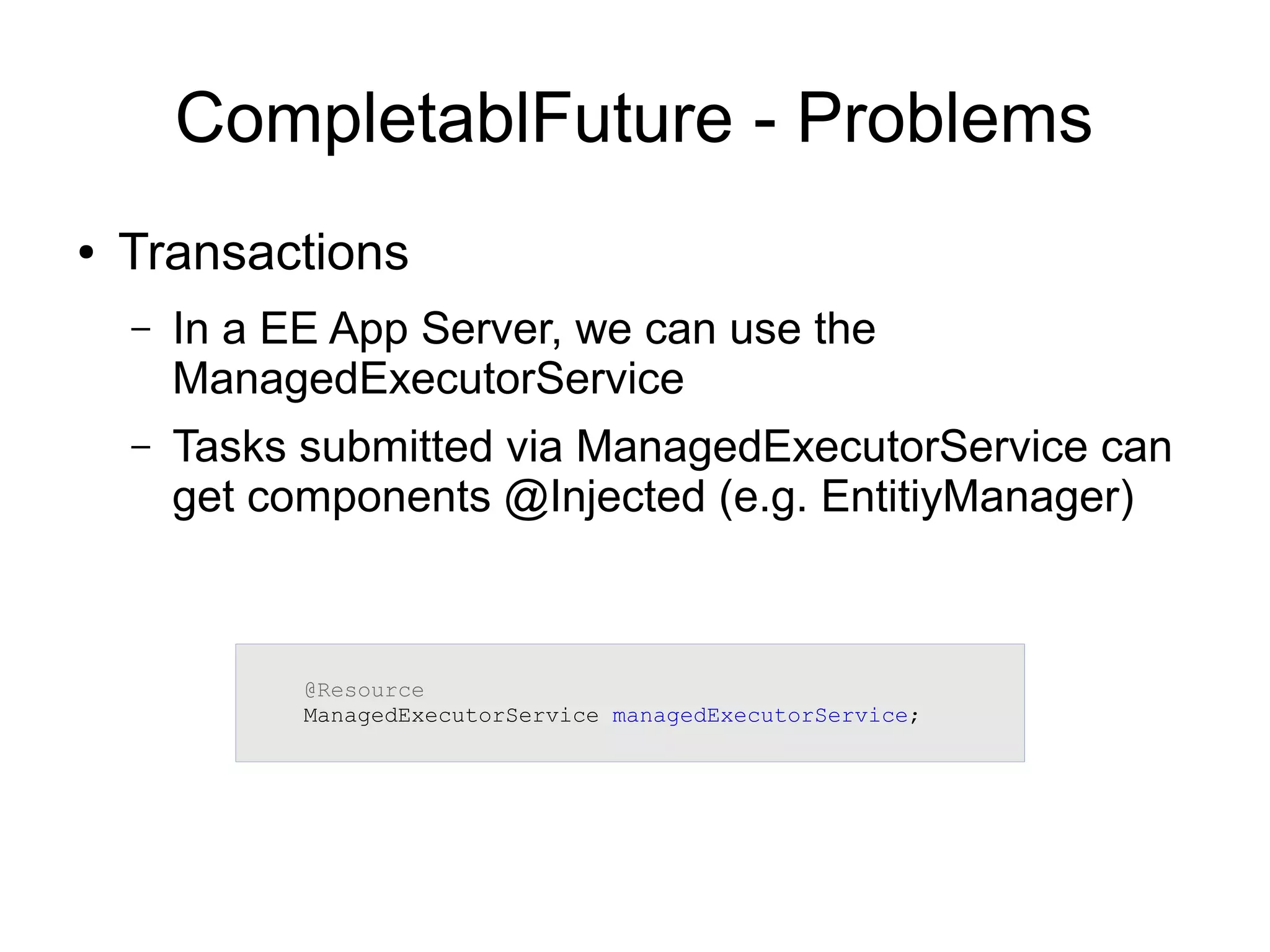 CompletablFuture - Problems

• Transactions

– In a EE App Server, we can use the ManagedExecutorService

– Tasks submitted via ManagedExecutorService can get components @Injected (e.g. EntitiyManager)

@Resource
ManagedExecutorService managedExecutorService;